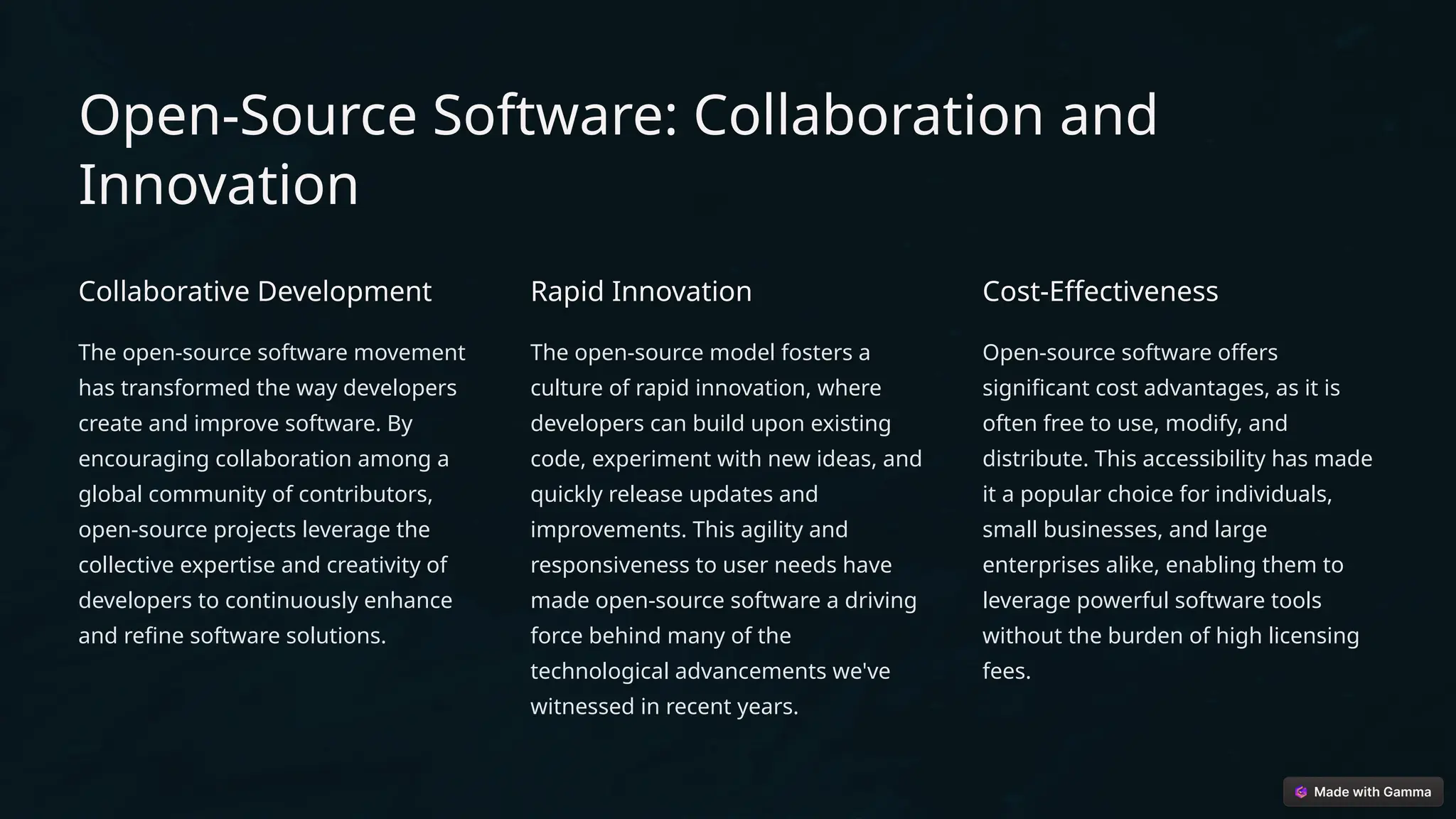 Open-Source Software: Collaboration and Innovation

Collaborative Development

The open-source software movement has transformed the way developers create and improve software. By encouraging collaboration among a global community of contributors, open-source projects leverage the collective expertise and creativity of developers to continuously enhance and refine software solutions.

Rapid Innovation

The open-source model fosters a culture of rapid innovation, where developers can build upon existing code, experiment with new ideas, and quickly release updates and improvements. This agility and responsiveness to user needs have made open-source software a driving force behind many of the technological advancements we've witnessed in recent years.

Cost-Effectiveness

Open-source software offers significant cost advantages, as it is often free to use, modify, and distribute. This accessibility has made it a popular choice for individuals, small businesses, and large enterprises alike, enabling them to leverage powerful software tools without the burden of high licensing fees.

Made with Gamma